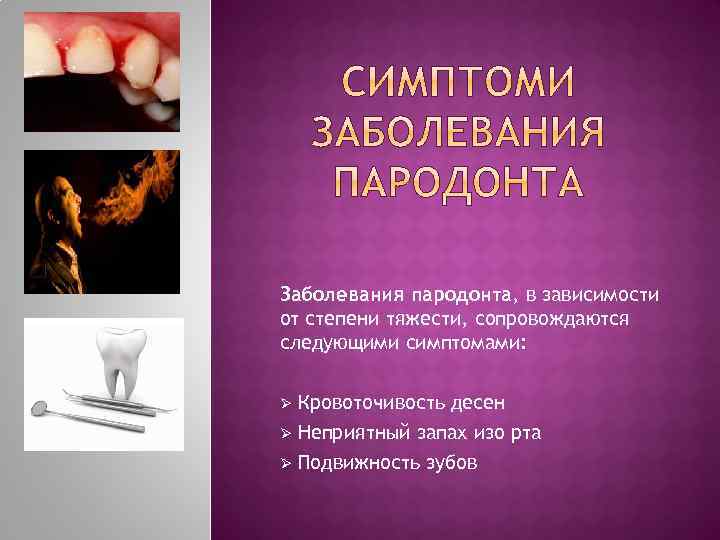 СИМПТОМИ ЗАБОЛЕВАНИЯ ПАРОДОНТА

Заболевания пародонта, в зависимости от степени тяжести, сопровождаются следующими симптомами:

➢ Кровоточивость десен
➢ Неприятный запах изо рта
➢ Подвижность зубов